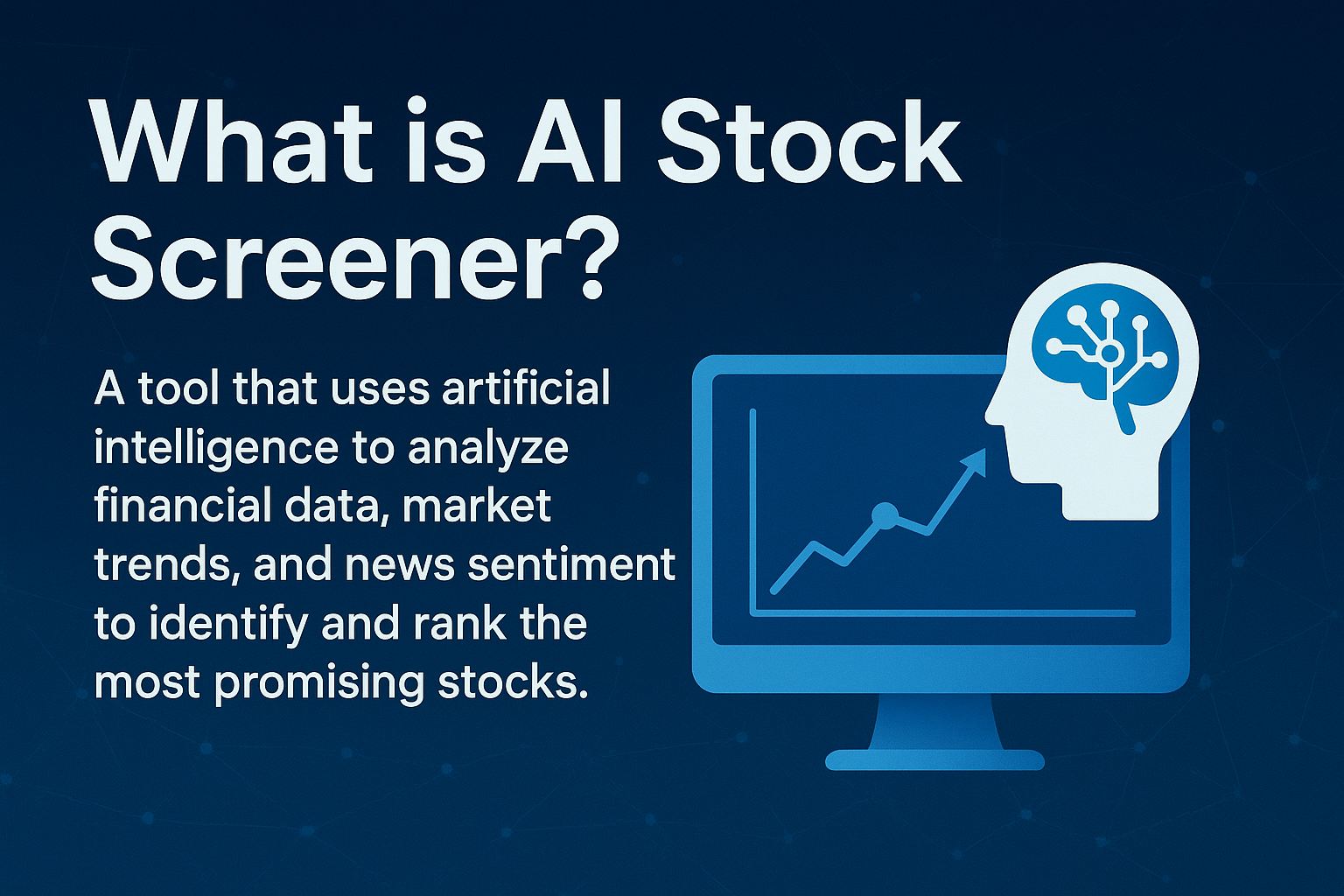 What is AI Stock Screener?

A tool that uses artificial intelligence to analyze financial data, market trends, and news sentiment to identify and rank the most promising stocks.